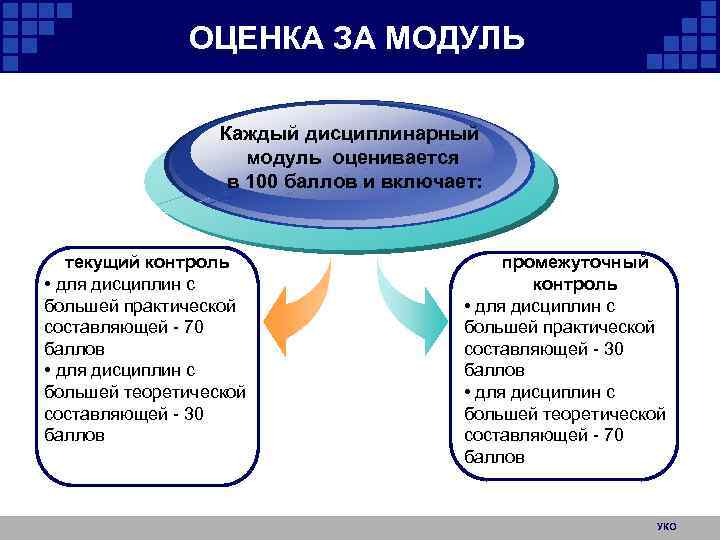 ОЦЕНКА ЗА МОДУЛЬ

Каждый дисциплинарный модуль оценивается в 100 баллов и включает:

текущий контроль
• для дисциплин с большей практической составляющей - 70 баллов
• для дисциплин с большей теоретической составляющей - 30 баллов

промежуточный контроль
• для дисциплин с большей практической составляющей - 30 баллов
• для дисциплин с большей теоретической составляющей - 70 баллов

УКО